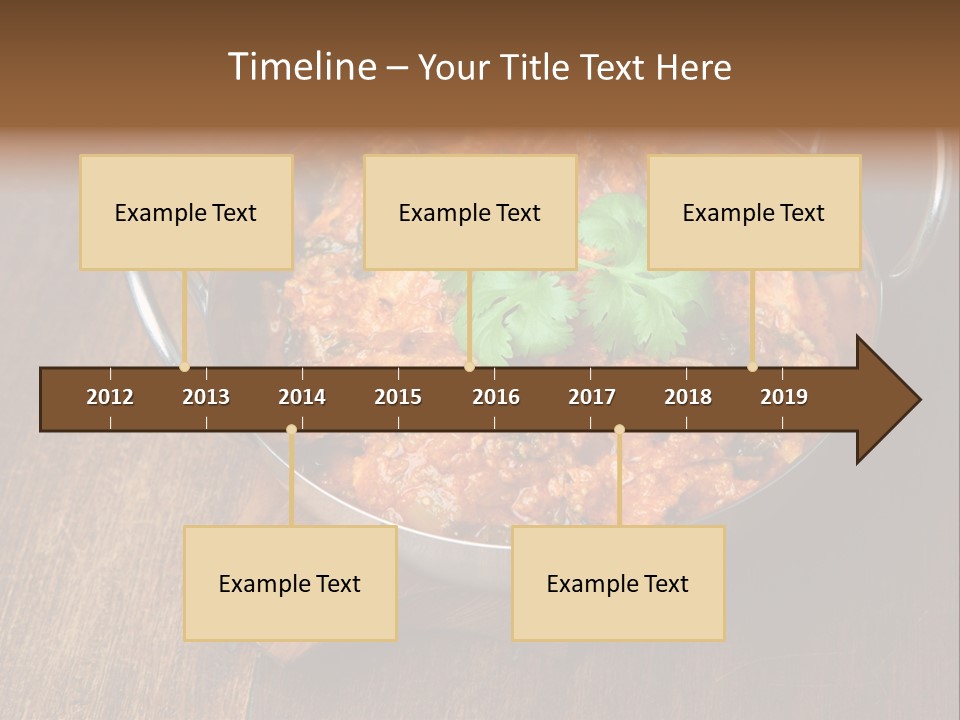 Timeline – Your Title Text Here

Example Text

Example Text

Example Text

2012 2013 2014 2015 2016 2017 2018 2019

Example Text

Example Text